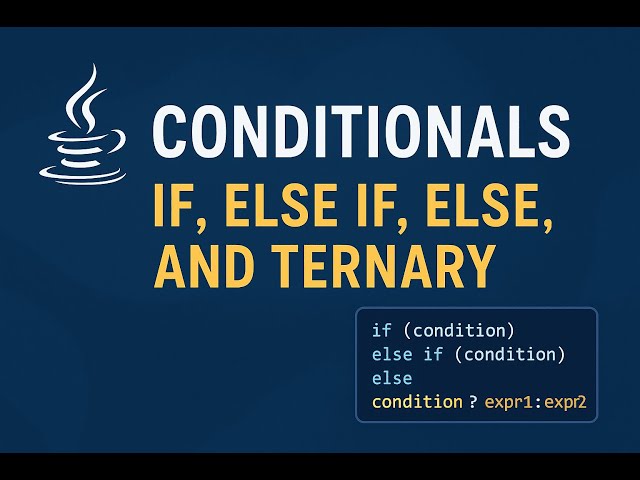 CONDITIONALS
IF, ELSE IF, ELSE, AND TERNARY

if (condition)
else if (condition)
else
condition ? expr1:expr2